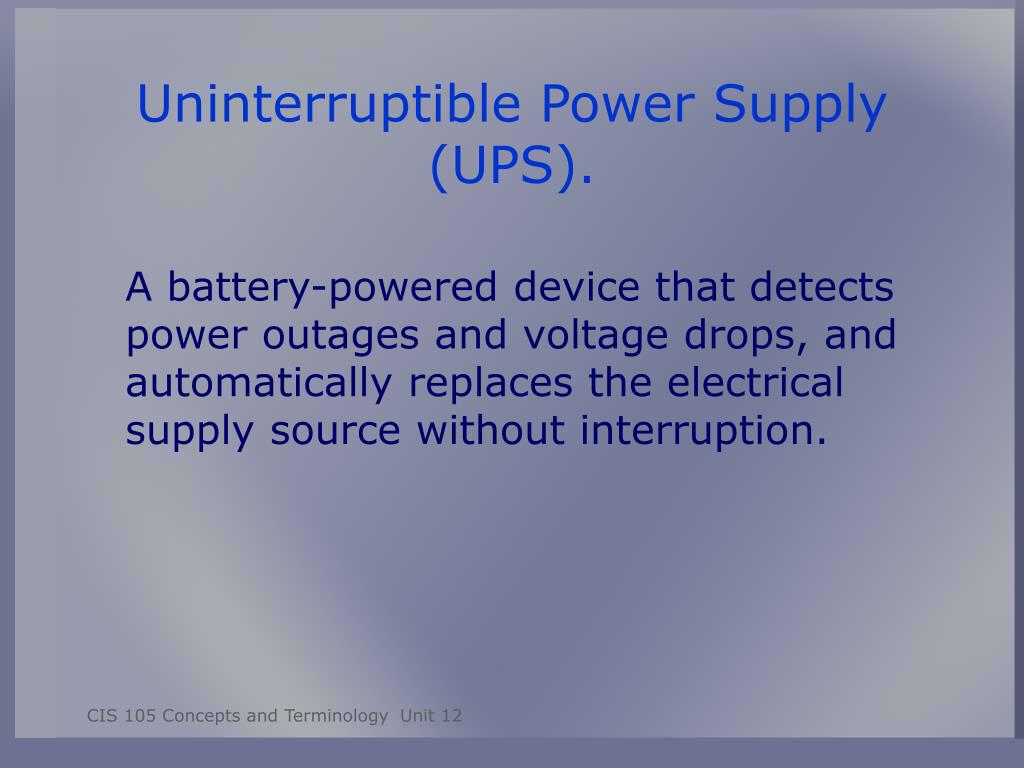 Uninterruptible Power Supply (UPS).

A battery-powered device that detects power outages and voltage drops, and automatically replaces the electrical supply source without interruption.

CIS 105 Concepts and Terminology Unit 12